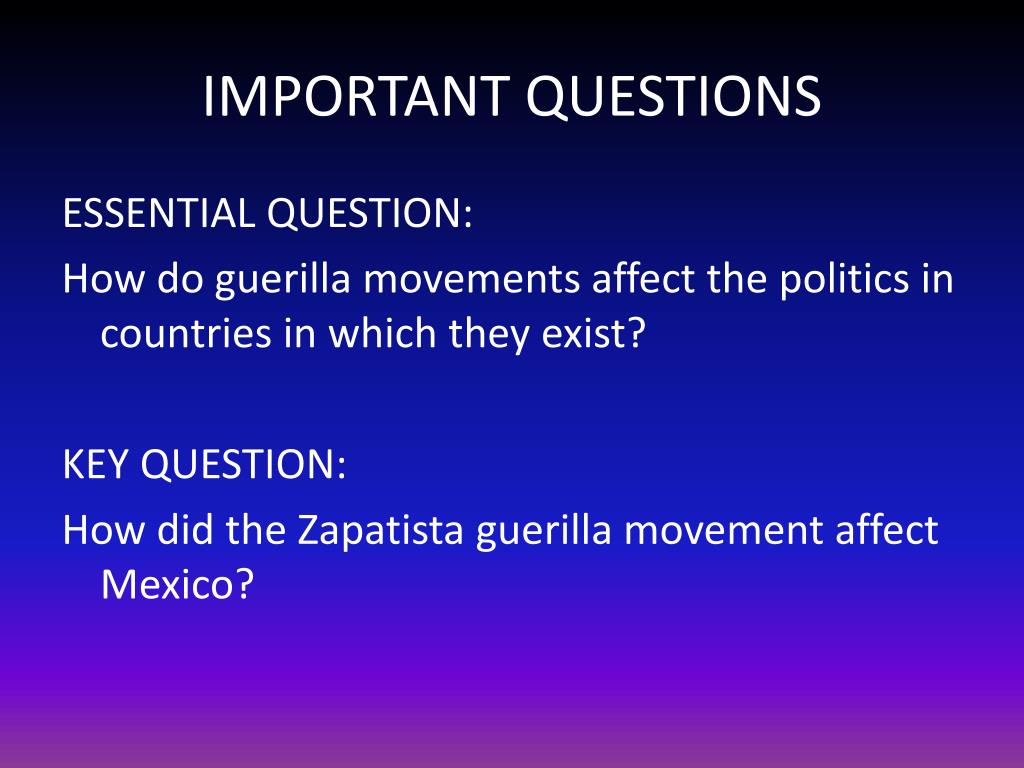 IMPORTANT QUESTIONS

ESSENTIAL QUESTION:

How do guerilla movements affect the politics in countries in which they exist?

KEY QUESTION:

How did the Zapatista guerilla movement affect Mexico?